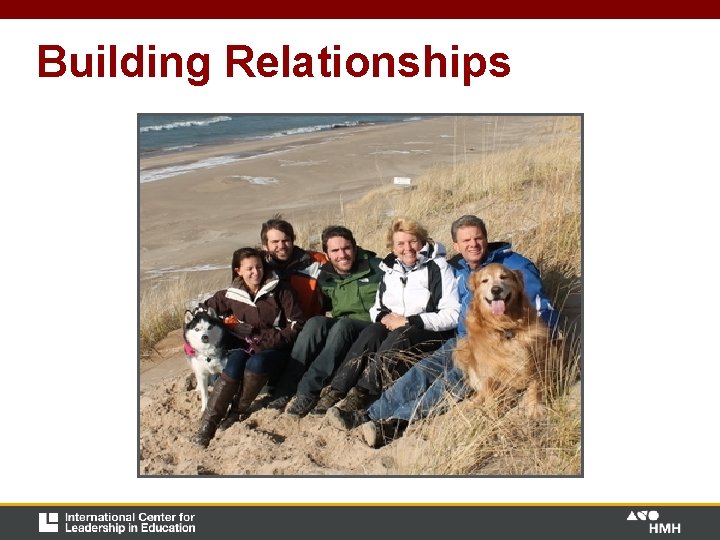 Building Relationships

International Center for Leadership in Education

HMH